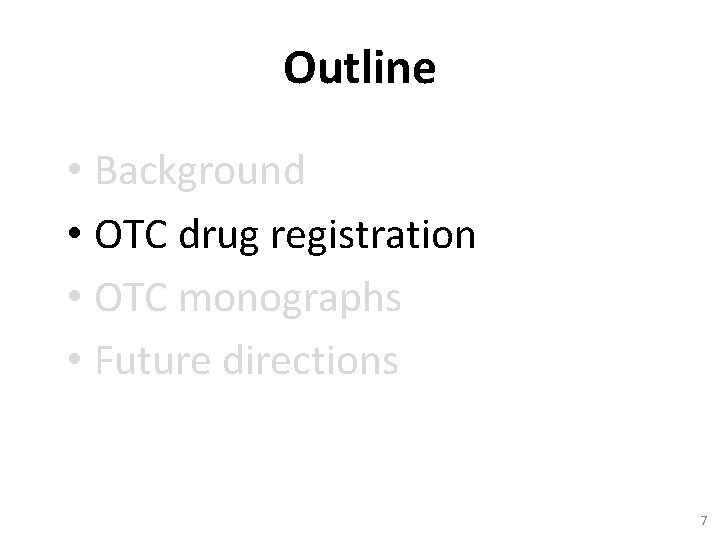 Outline

• Background
• OTC drug registration
• OTC monographs
• Future directions

7